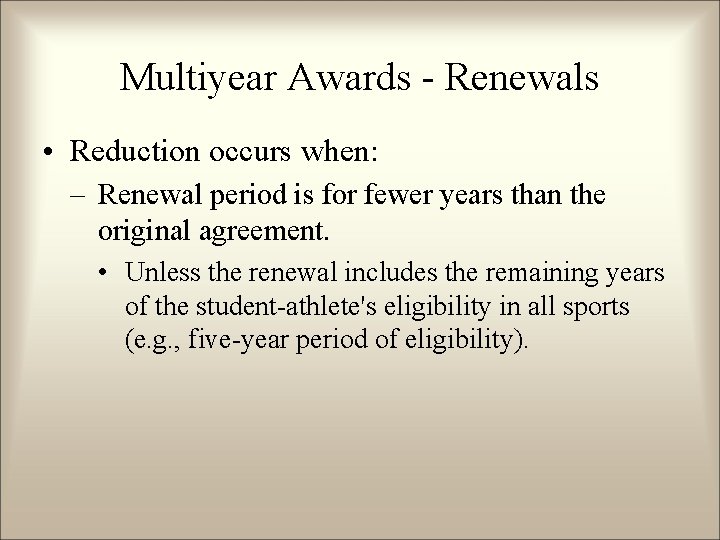 Multiyear Awards - Renewals

• Reduction occurs when:

– Renewal period is for fewer years than the original agreement.

• Unless the renewal includes the remaining years of the student-athlete's eligibility in all sports (e.g., five-year period of eligibility).